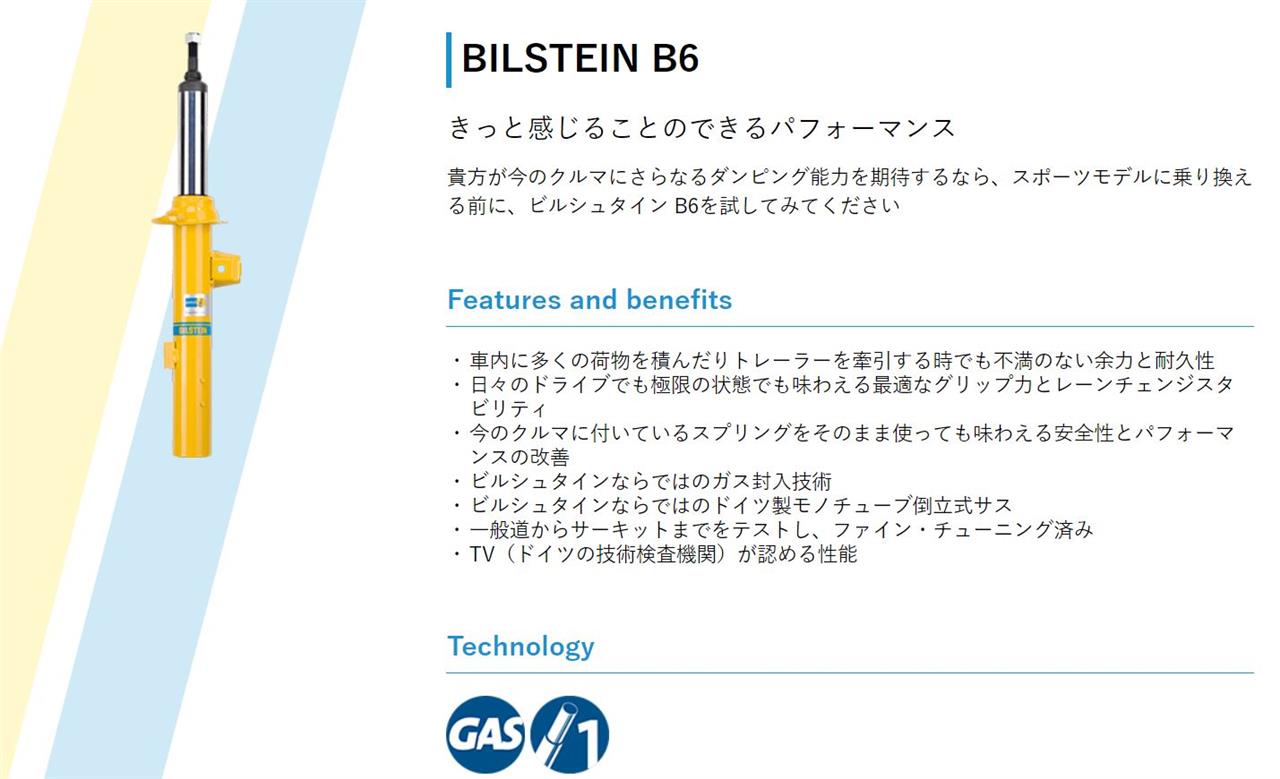 BILSTEIN

BILSTEIN B6

きっと感じることのできるパフォーマンス

貴方が今のクルマにさらなるダンピング能力を期待するなら、スポーツモデルに乗り換える前に、ビルシュタイン B6を試してみてください

Features and benefits

・車内に多くの荷物を積んだりトレーラーを牽引する時でも不満のない余力と耐久性
・日々のドライブでも極限の状態でも味わえる最適なグリップ力とレーンチェンジスタビリティ
・今のクルマに付いているスプリングをそのまま使っても味わえる安全性とパフォーマンスの改善
・ビルシュタインならではのガス封入技術
・ビルシュタインならではのドイツ製モノチューブ倒立式サス
・一般道からサーキットまでをテストし、ファイン・チューニング済み
・TV（ドイツの技術検査機関）が認める性能

Technology

GAS 1